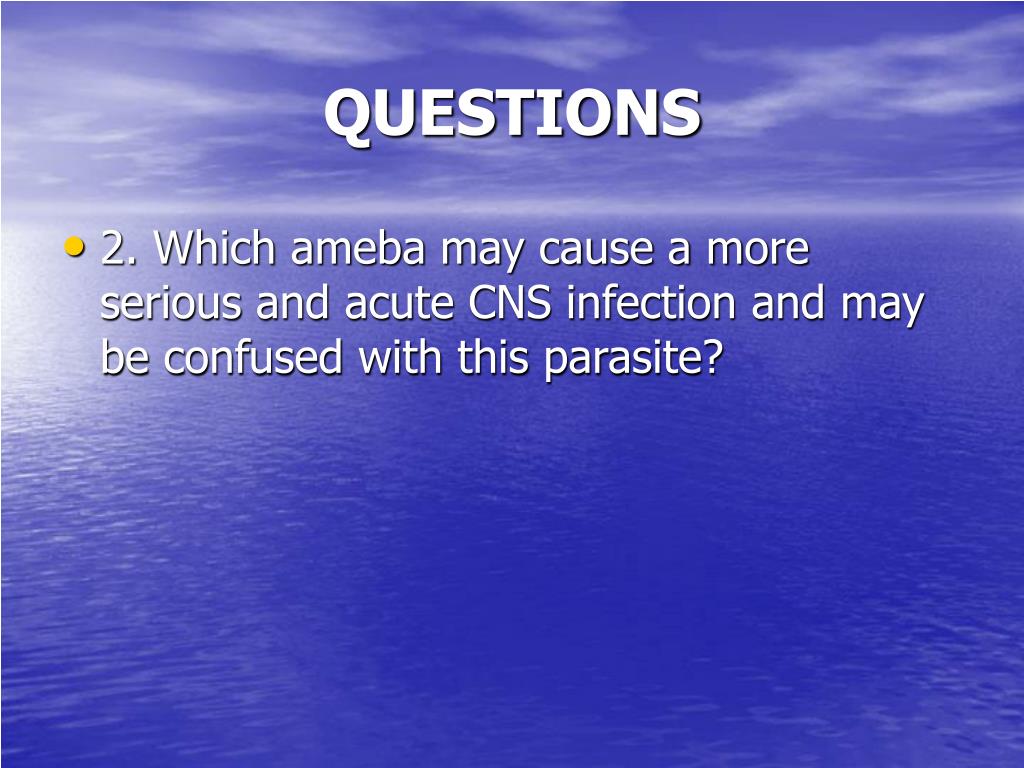 QUESTIONS

• 2. Which ameba may cause a more serious and acute CNS infection and may be confused with this parasite?